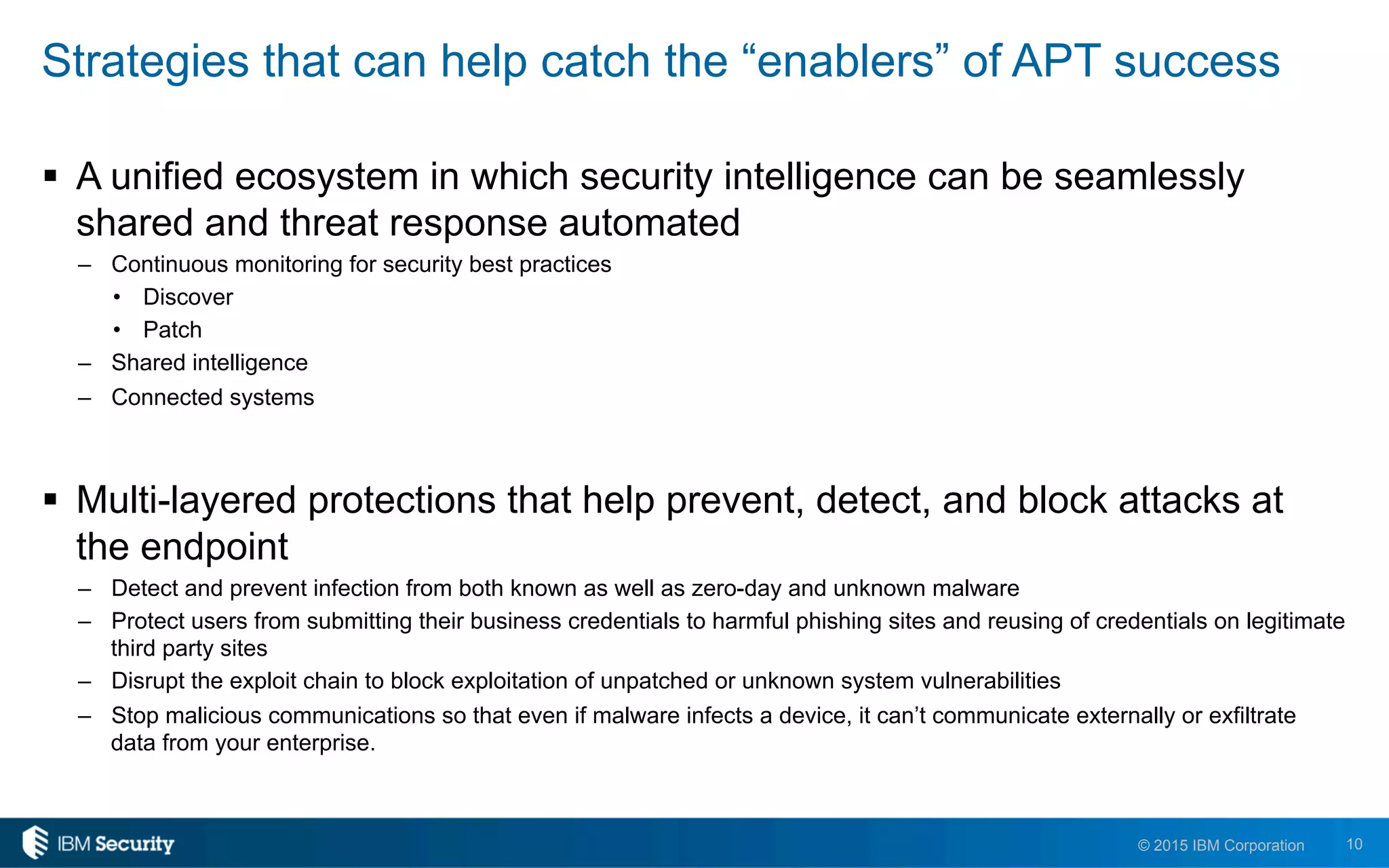 Strategies that can help catch the “enablers” of APT success

▪ A unified ecosystem in which security intelligence can be seamlessly shared and threat response automated

– Continuous monitoring for security best practices

• Discover

• Patch

– Shared intelligence

– Connected systems

▪ Multi-layered protections that help prevent, detect, and block attacks at the endpoint

– Detect and prevent infection from both known as well as zero-day and unknown malware

– Protect users from submitting their business credentials to harmful phishing sites and reusing of credentials on legitimate third party sites

– Disrupt the exploit chain to block exploitation of unpatched or unknown system vulnerabilities

– Stop malicious communications so that even if malware infects a device, it can’t communicate externally or exfiltrate data from your enterprise.

IBM Security

© 2015 IBM Corporation 10